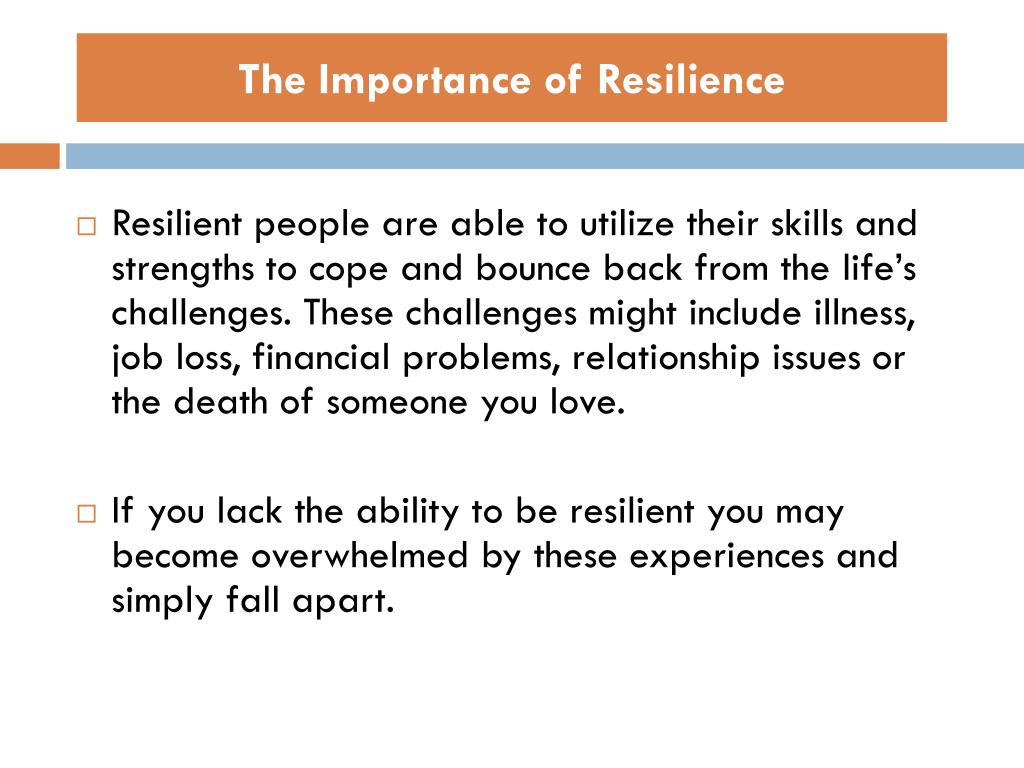 The Importance of Resilience

□ Resilient people are able to utilize their skills and strengths to cope and bounce back from the life's challenges. These challenges might include illness, job loss, financial problems, relationship issues or the death of someone you love.

□ If you lack the ability to be resilient you may become overwhelmed by these experiences and simply fall apart.